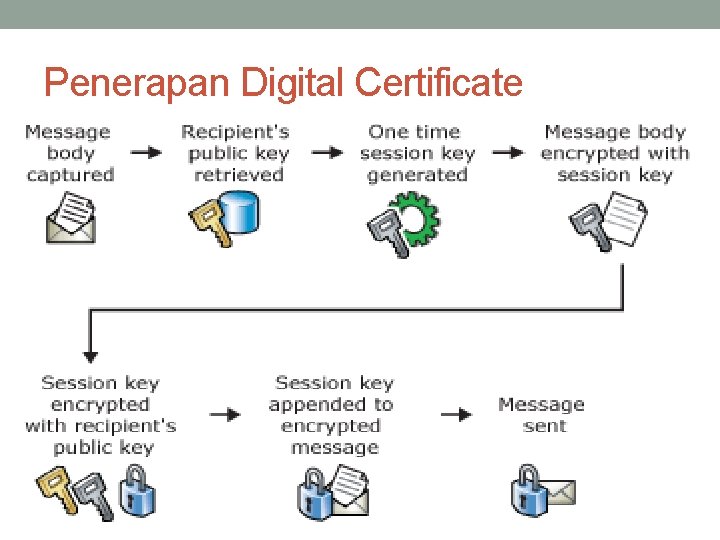 Penerapan Digital Certificate

Message body captured

Recipient's public key retrieved

One time session key generated

Message body encrypted with session key

Session key encrypted with recipient's public key

Session key appended to encrypted message

Message sent